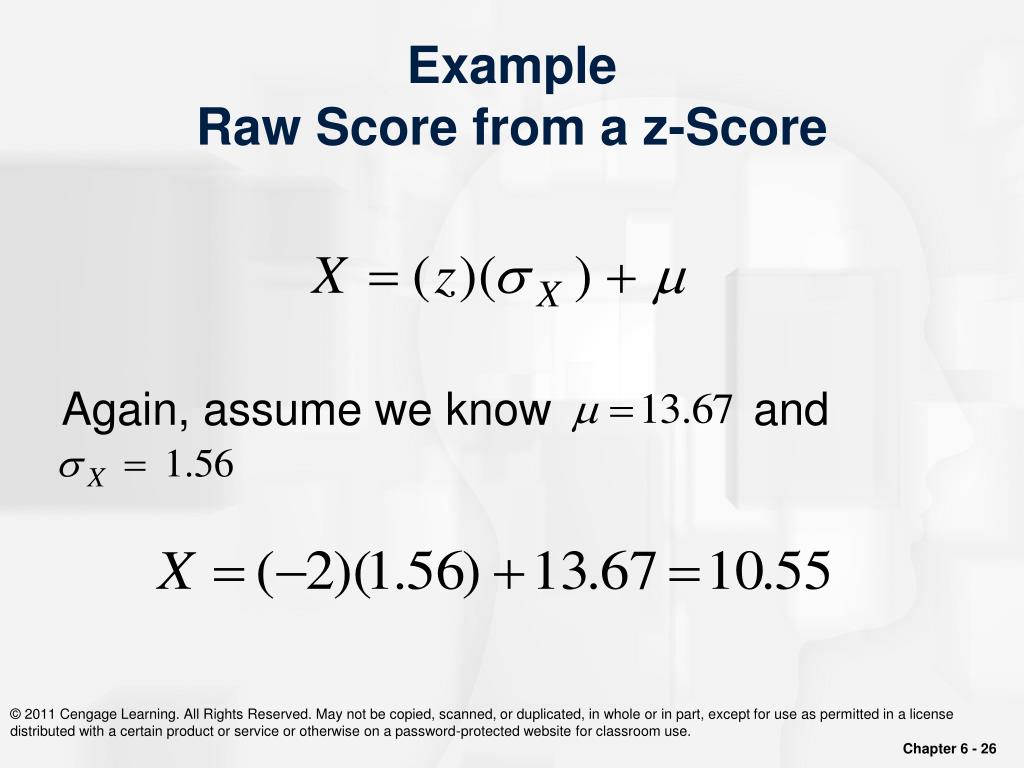 Example
Raw Score from a z-Score

$X = (z)(\sigma_X) + \mu$

Again, assume we know $\mu = 13.67$ and $\sigma_X = 1.56$

$X = (-2)(1.56) + 13.67 = 10.55$

© 2011 Cengage Learning. All Rights Reserved. May not be copied, scanned, or duplicated, in whole or in part, except for use as permitted in a license distributed with a certain product or service or otherwise on a password-protected website for classroom use.

Chapter 6 - 26